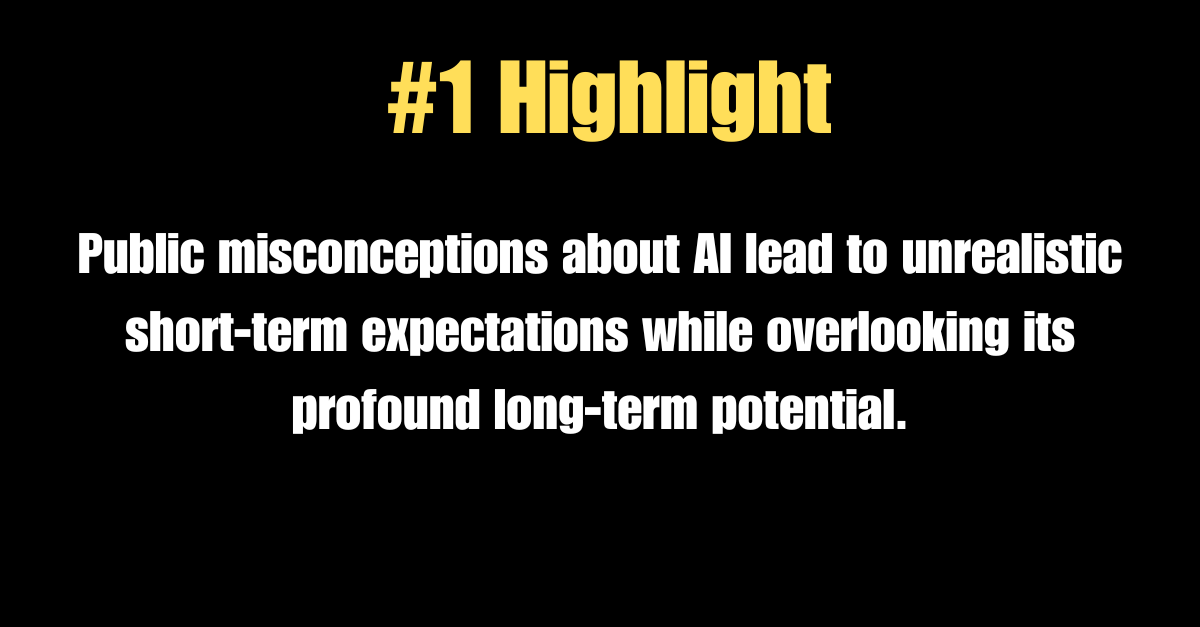 #1 Highlight

Public misconceptions about AI lead to unrealistic short-term expectations while overlooking its profound long-term potential.